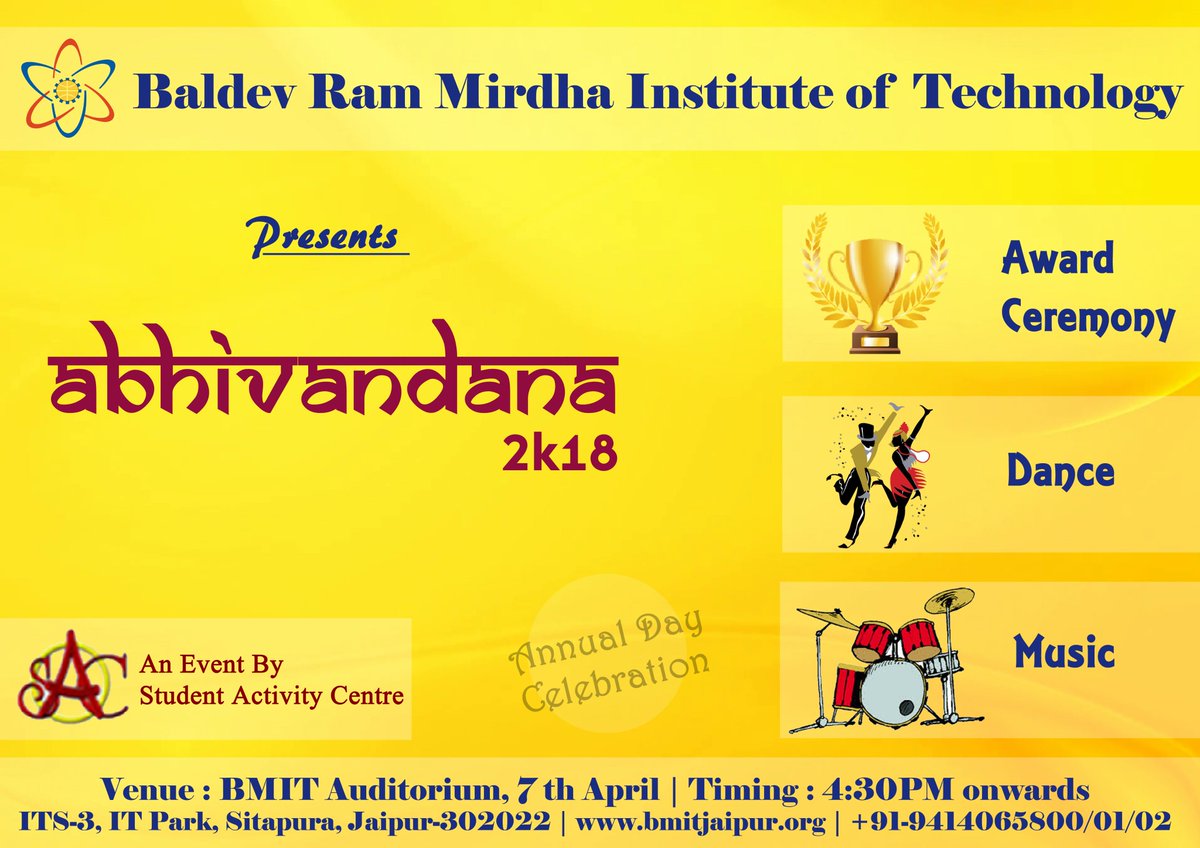 Baldev Ram Mirdha Institute of Technology

Presents

abhivandana
2k18

Award Ceremony

Dance

Music

SAC
An Event By
Student Activity Centre

Annual Day Celebration

Venue : BMIT Auditorium, 7 th April | Timing : 4:30PM onwards
ITS-3, IT Park, Sitapura, Jaipur-302022 | www.bmitjaipur.org | +91-9414065800/01/02